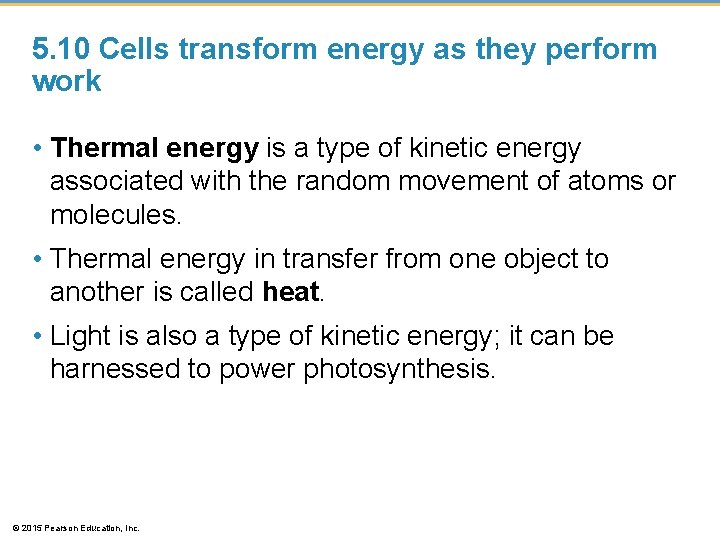 5.10 Cells transform energy as they perform work

• Thermal energy is a type of kinetic energy associated with the random movement of atoms or molecules.

• Thermal energy in transfer from one object to another is called heat.

• Light is also a type of kinetic energy; it can be harnessed to power photosynthesis.

© 2015 Pearson Education, Inc.